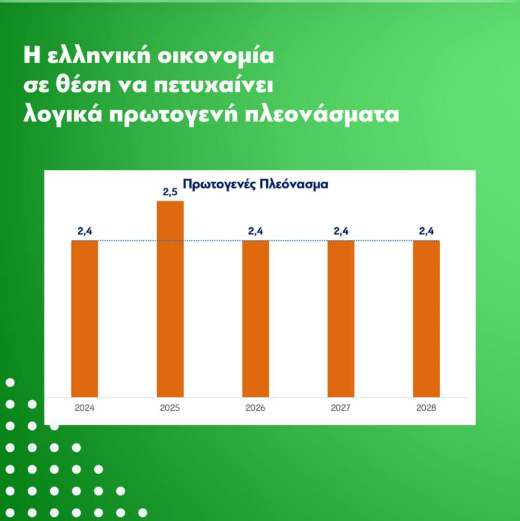 Η ελληνική οικονομία σε θέση να πετυχαίνει λογικά πρωτογενή πλεονάσματα

Πρωτογενές Πλεόνασμα

2,4
2,5
2,4
2,4
2,4

2024
2025
2026
2027
2028